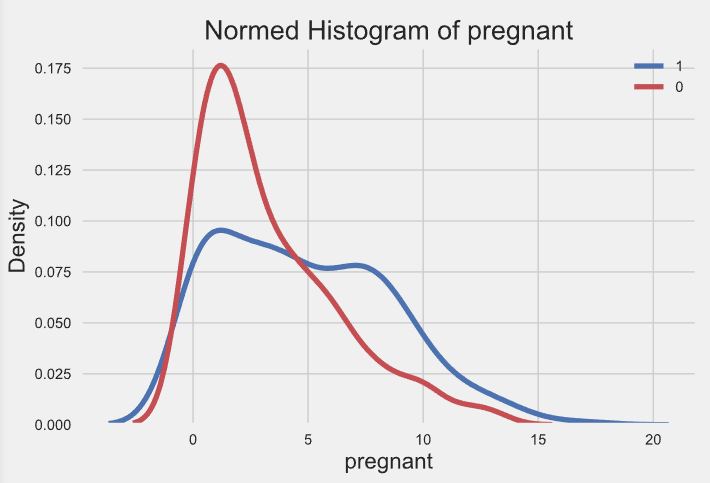 Normed Histogram of pregnant

1
0

Density

0.175
0.150
0.125
0.100
0.075
0.050
0.025
0.000

0
5
10
15
20

pregnant